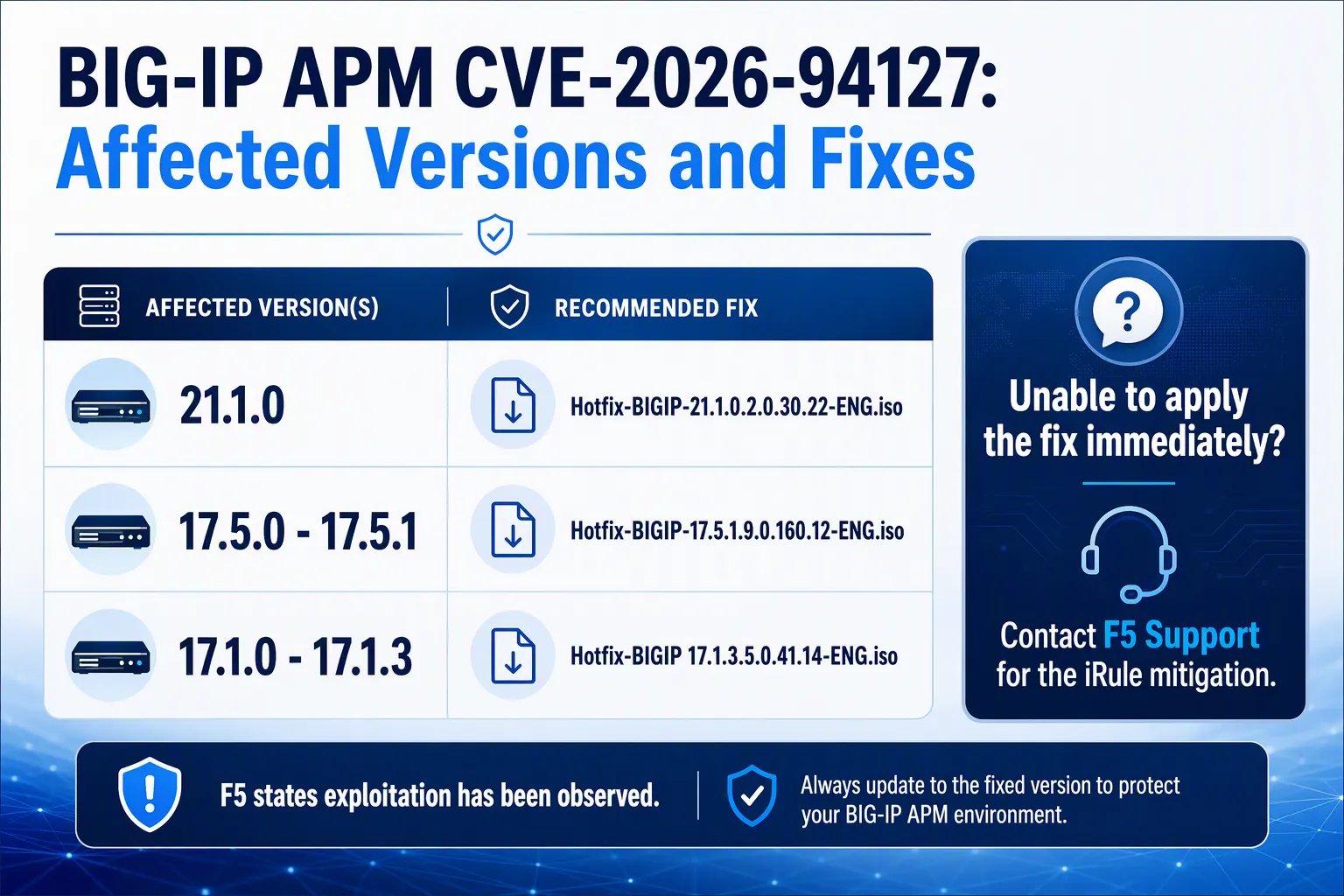 BIG-IP APM CVE-2026-94127:
Affected Versions and Fixes

| AFFECTED VERSION(S) | RECOMMENDED FIX |
|---|---|
| 21.1.0 | Hotfix-BIGIP-21.1.0.2.0.30.22-ENG.iso |
| 17.5.0 - 17.5.1 | Hotfix-BIGIP-17.5.1.9.0.160.12-ENG.iso |
| 17.1.0 - 17.1.3 | Hotfix-BIGIP 17.1.3.5.0.41.14-ENG.iso |

?

Unable to apply the fix immediately?

Contact F5 Support for the iRule mitigation.

F5 states exploitation has been observed.

Always update to the fixed version to protect your BIG-IP APM environment.